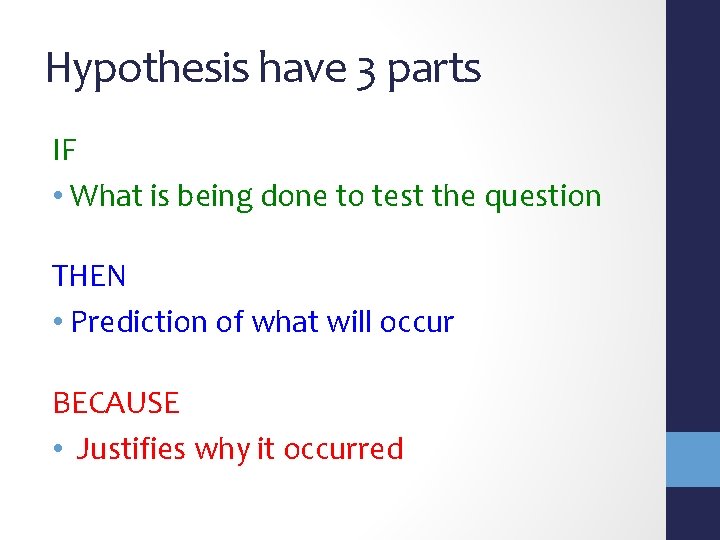 Hypothesis have 3 parts

IF

• What is being done to test the question

THEN

• Prediction of what will occur

BECAUSE

• Justifies why it occurred